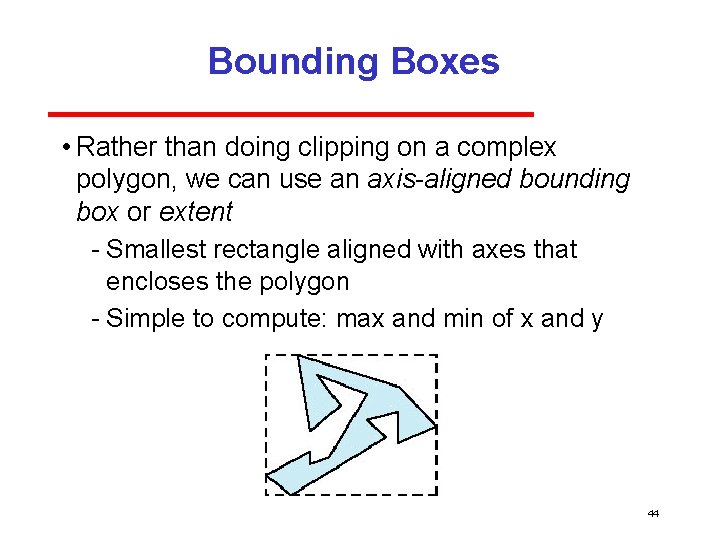 Bounding Boxes

• Rather than doing clipping on a complex polygon, we can use an axis-aligned bounding box or extent

- Smallest rectangle aligned with axes that encloses the polygon

- Simple to compute: max and min of x and y

44